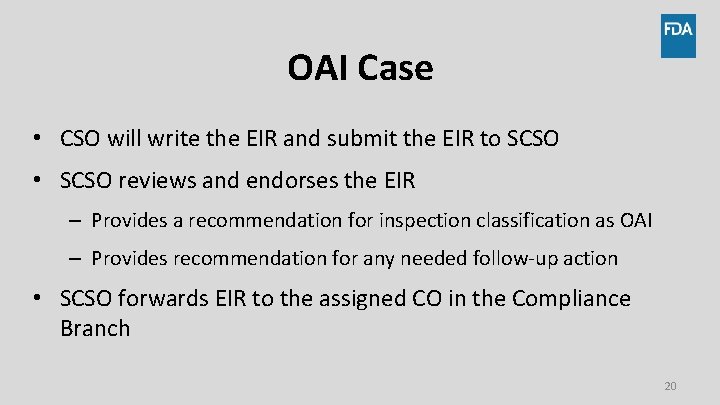 FDA

OAI Case

• CSO will write the EIR and submit the EIR to SCSO
• SCSO reviews and endorses the EIR
– Provides a recommendation for inspection classification as OAI
– Provides recommendation for any needed follow-up action
• SCSO forwards EIR to the assigned CO in the Compliance Branch

20